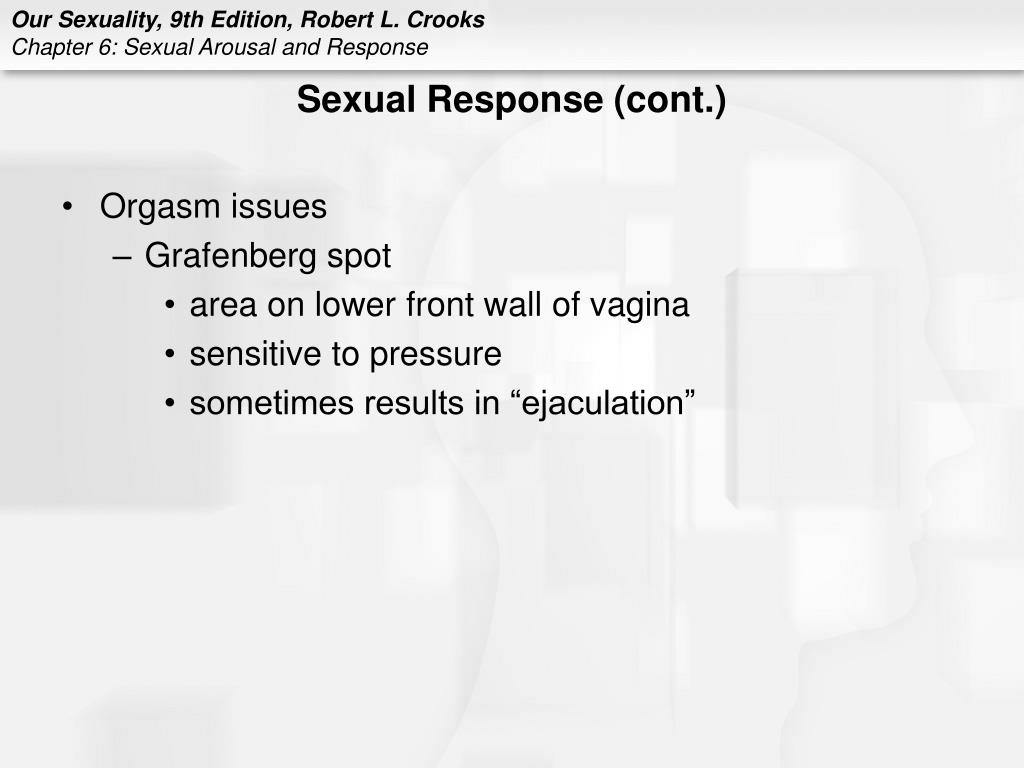 Our Sexuality, 9th Edition, Robert L. Crooks
Chapter 6: Sexual Arousal and Response

Sexual Response (cont.)

• Orgasm issues
– Grafenberg spot
• area on lower front wall of vagina
• sensitive to pressure
• sometimes results in “ejaculation”